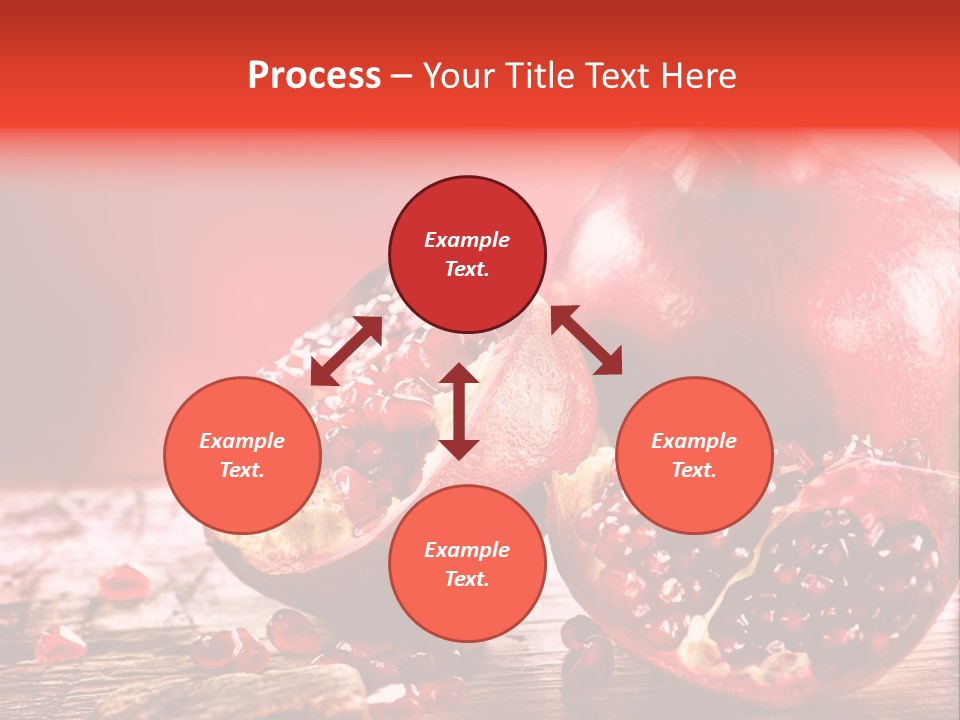 Process – Your Title Text Here

Example Text.

Example Text.

Example Text.

Example Text.